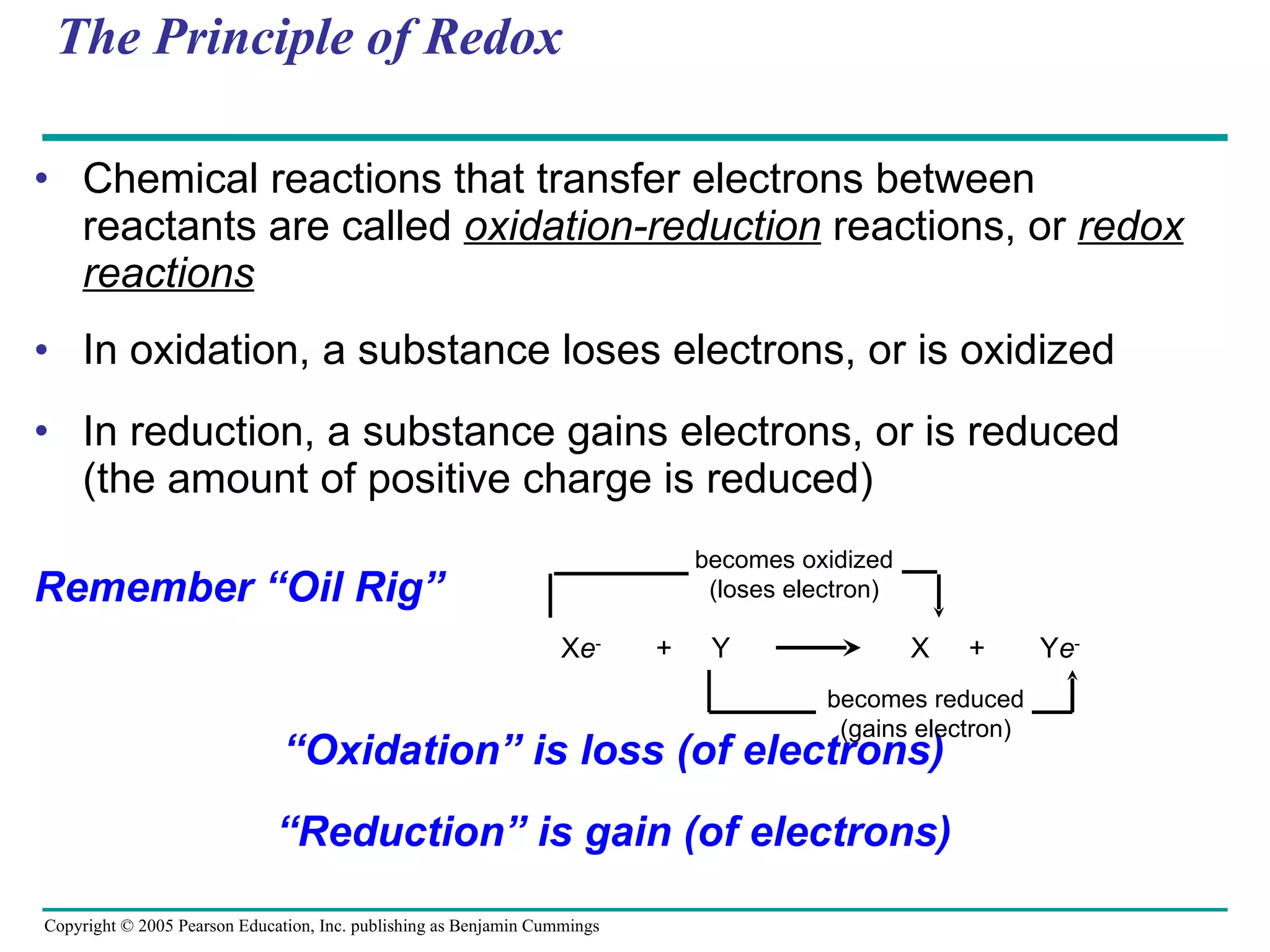 The Principle of Redox

• Chemical reactions that transfer electrons between reactants are called oxidation-reduction reactions, or redox reactions

• In oxidation, a substance loses electrons, or is oxidized

• In reduction, a substance gains electrons, or is reduced (the amount of positive charge is reduced)

Remember “Oil Rig”

becomes oxidized
(loses electron)

$Xe^- + Y \longrightarrow X + Ye^-$

becomes reduced
(gains electron)

“Oxidation” is loss (of electrons)

“Reduction” is gain (of electrons)

Copyright © 2005 Pearson Education, Inc. publishing as Benjamin Cummings